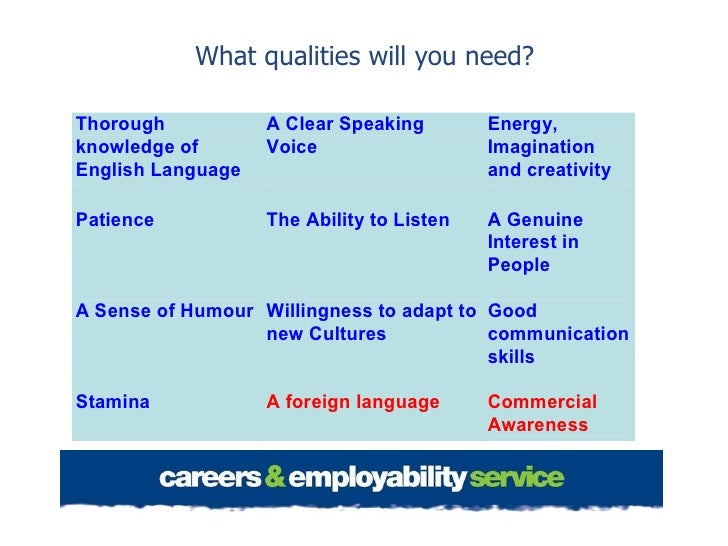 What qualities will you need?

| Thorough knowledge of English Language | A Clear Speaking Voice | Energy, Imagination and creativity |
|---|---|---|
| Patience | The Ability to Listen | A Genuine Interest in People |
| A Sense of Humour | Willingness to adapt to new Cultures | Good communication skills |
| Stamina | A foreign language | Commercial Awareness |

careers & employability service